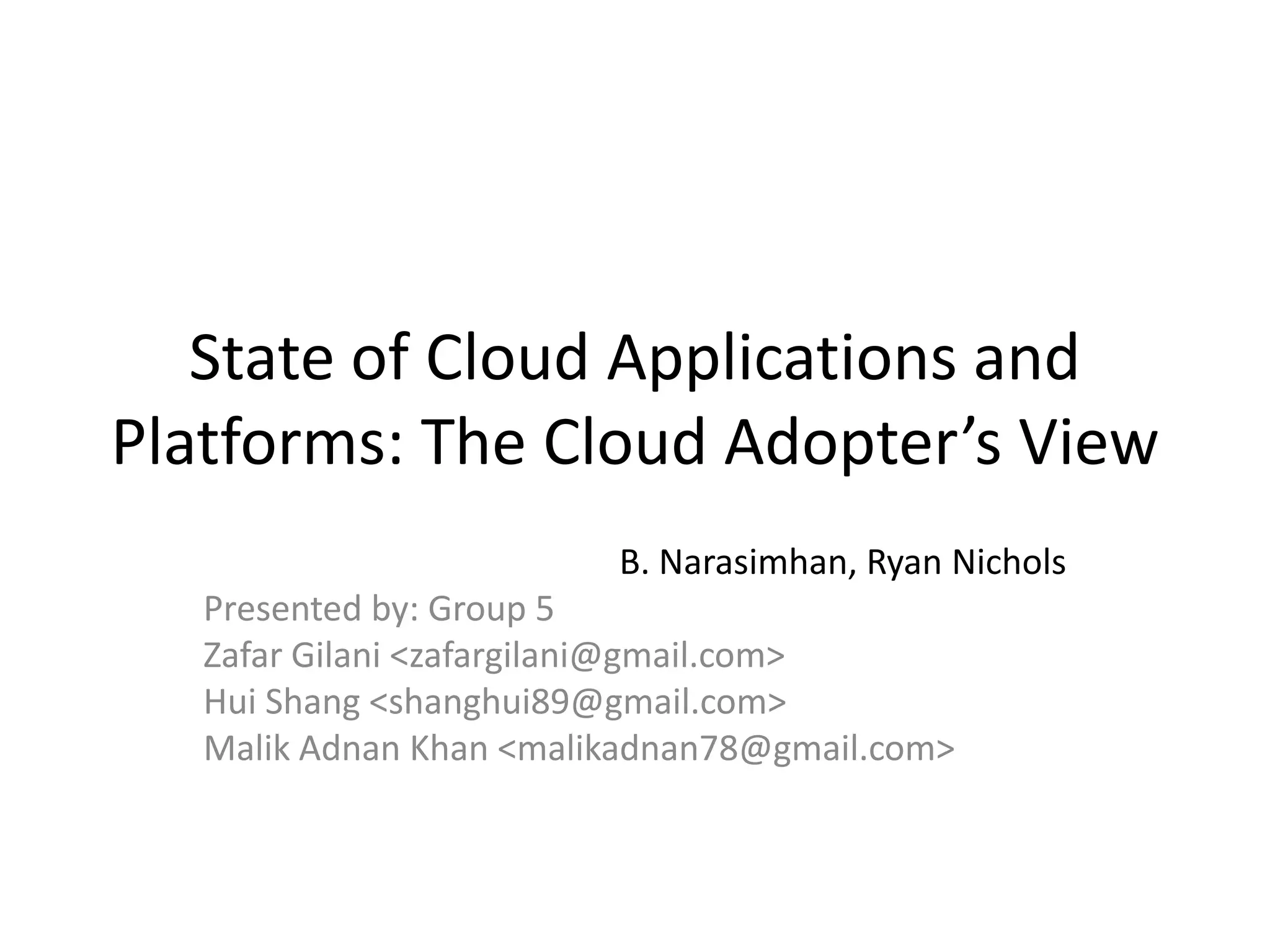 State of Cloud Applications and Platforms: The Cloud Adopter’s View

B. Narasimhan, Ryan Nichols

Presented by: Group 5
Zafar Gilani <zafargilani@gmail.com>
Hui Shang <shanghui89@gmail.com>
Malik Adnan Khan <malikadnan78@gmail.com>